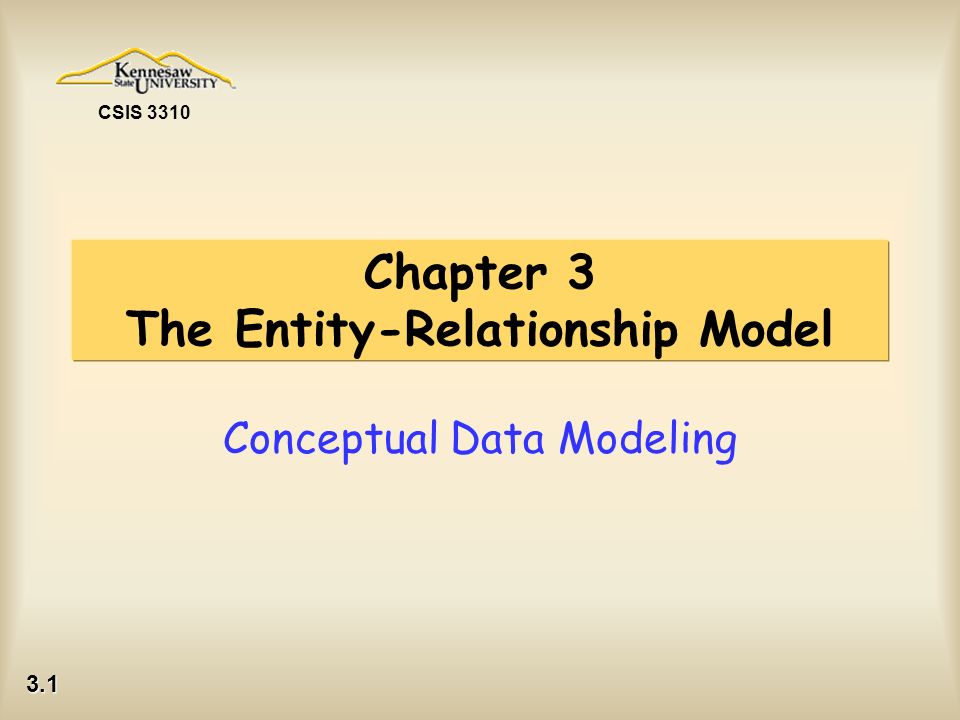 Kennesaw State UNIVERSITY

CSIS 3310

Chapter 3
The Entity-Relationship Model

Conceptual Data Modeling

3.1